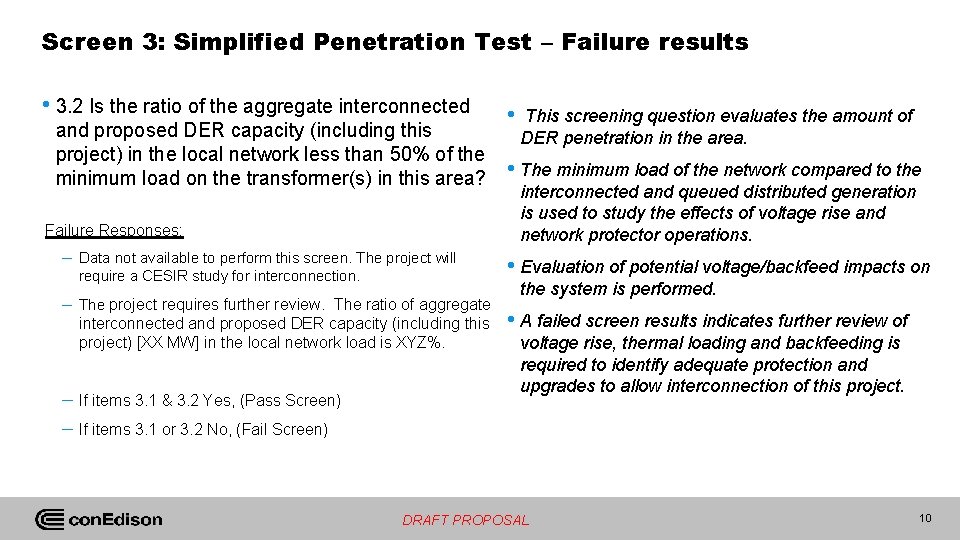 Screen 3: Simplified Penetration Test – Failure results

• 3.2 Is the ratio of the aggregate interconnected and proposed DER capacity (including this project) in the local network less than 50% of the minimum load on the transformer(s) in this area?

Failure Responses:

– Data not available to perform this screen. The project will require a CESIR study for interconnection.

– The project requires further review. The ratio of aggregate interconnected and proposed DER capacity (including this project) [XX MW] in the local network load is XYZ%.

– If items 3.1 & 3.2 Yes, (Pass Screen)

– If items 3.1 or 3.2 No, (Fail Screen)

• This screening question evaluates the amount of DER penetration in the area.

• The minimum load of the network compared to the interconnected and queued distributed generation is used to study the effects of voltage rise and network protector operations.

• Evaluation of potential voltage/backfeed impacts on the system is performed.

• A failed screen results indicates further review of voltage rise, thermal loading and backfeeding is required to identify adequate protection and upgrades to allow interconnection of this project.

conEdison

DRAFT PROPOSAL

10